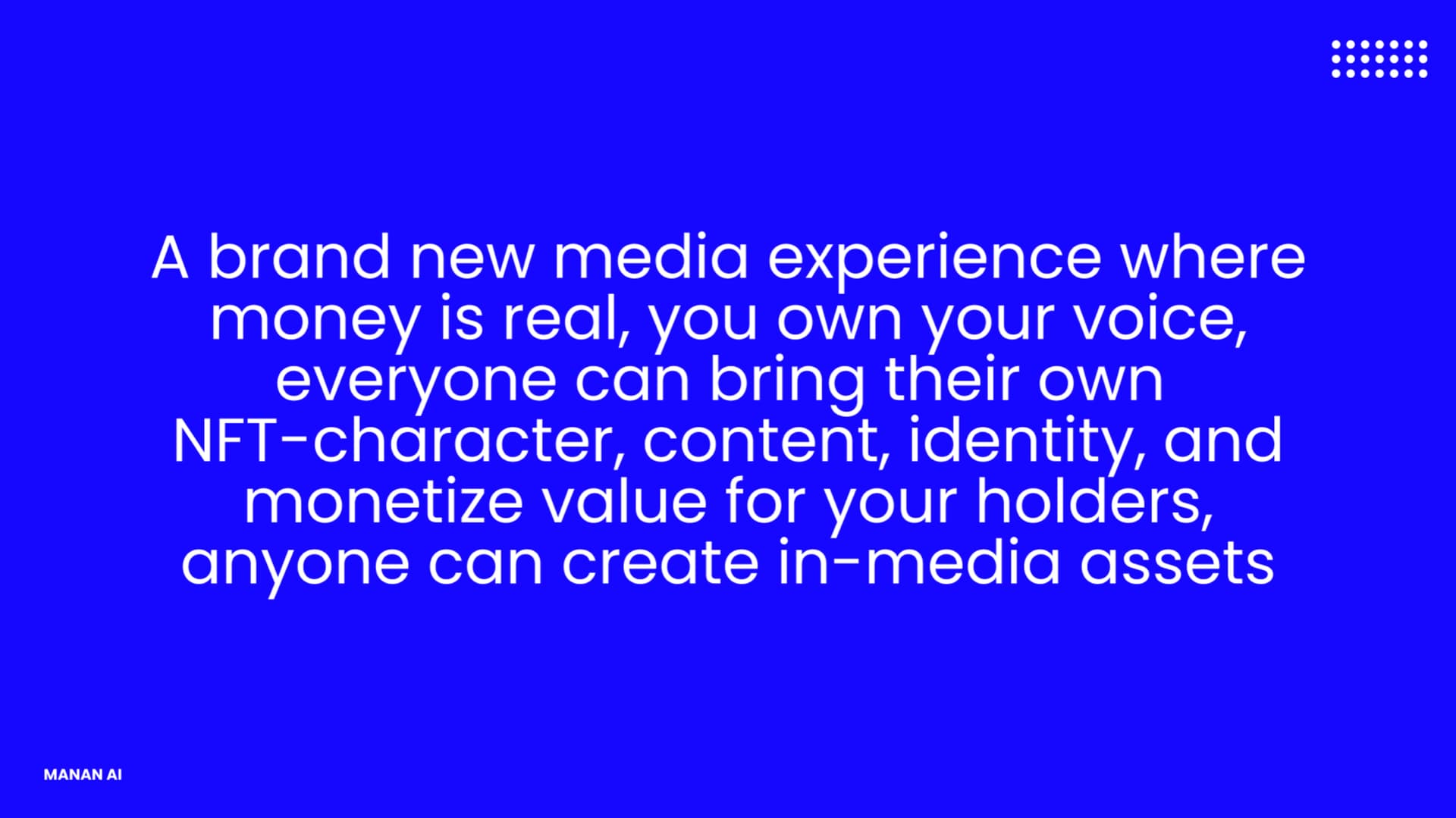 A brand new media experience where money is real, you own your voice, everyone can bring their own NFT-character, content, identity, and monetize value for your holders, anyone can create in-media assets

MANAN AI